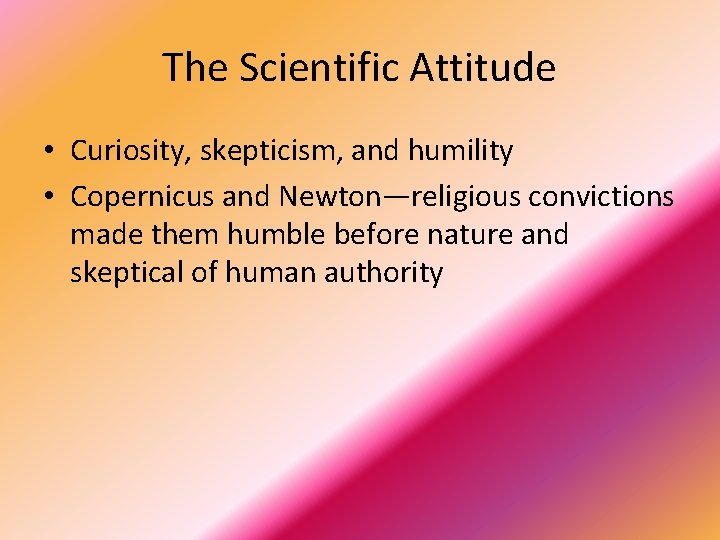 The Scientific Attitude

• Curiosity, skepticism, and humility
• Copernicus and Newton—religious convictions made them humble before nature and skeptical of human authority